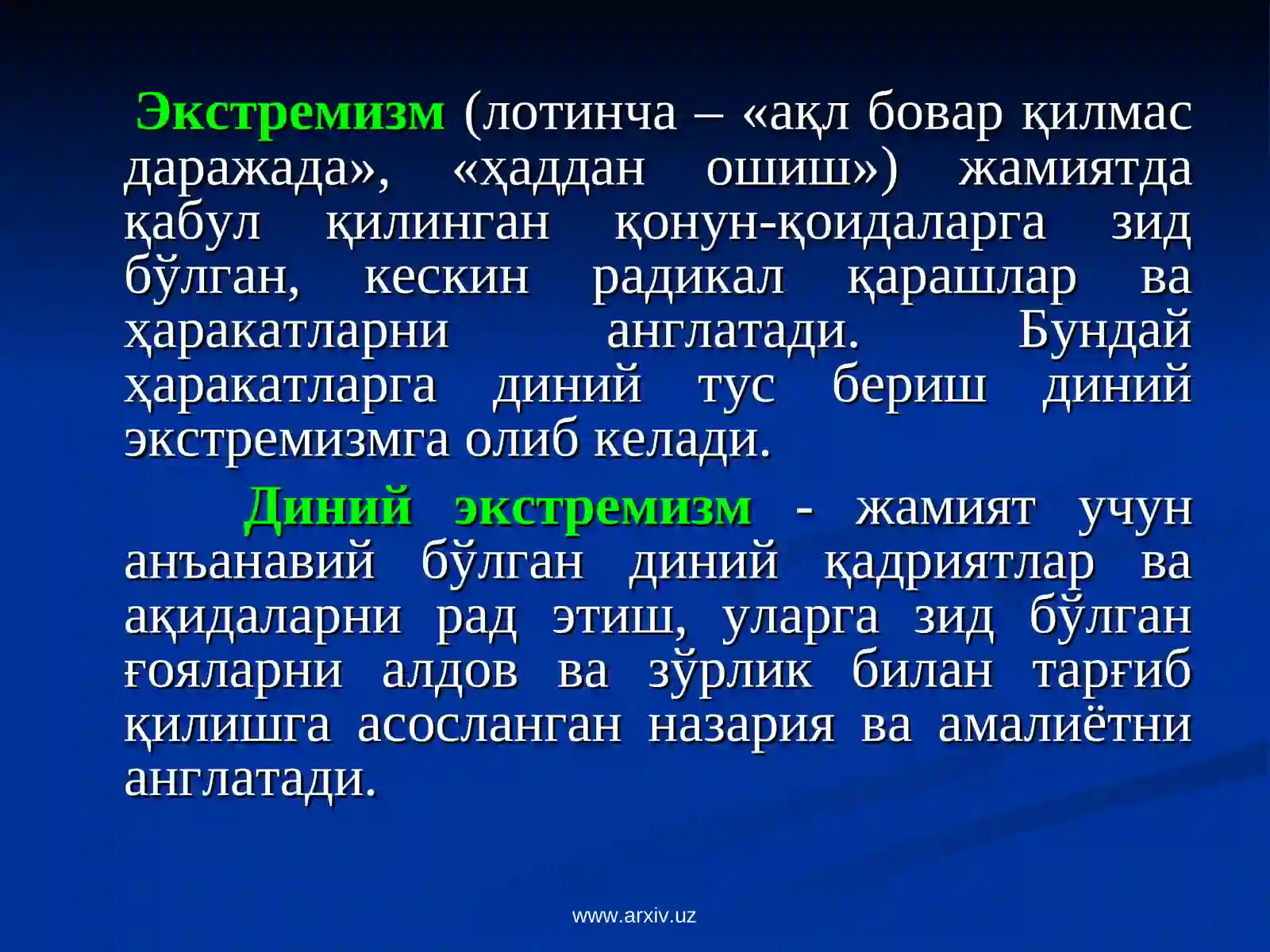 Экстремизм (лотинча – «ақл бовар қилмас даражада», «ҳаддан ошиш») жамиятда қабул қилинган қонун-қоидаларга зид бўлган, кескин радикал қарашлар ва ҳаракатларни англатади. Бундай ҳаракатларга диний тус бериш диний экстремизмга олиб келади.

Диний экстремизм - жамият учун анъанавий бўлган диний қадриятлар ва ақидаларни рад этиш, уларга зид бўлган ғояларни алдов ва зўрлик билан тарғиб қилишга асосланган назария ва амалиётни англатади.

www.arxiv.uz